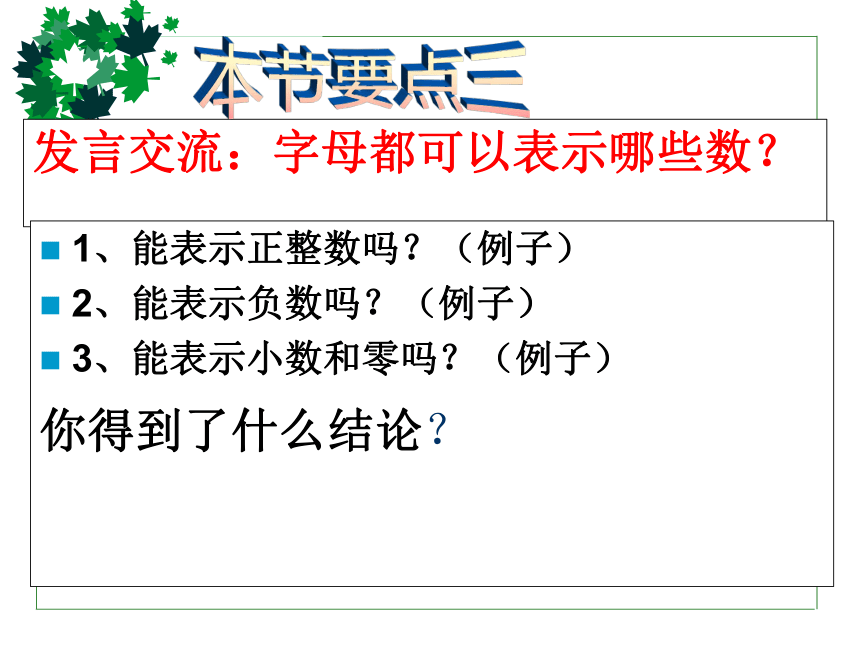 本节要点三

发言交流：字母都可以表示哪些数？

1、能表示正整数吗？（例子）

2、能表示负数吗？（例子）

3、能表示小数和零吗？（例子）

你得到了什么结论？